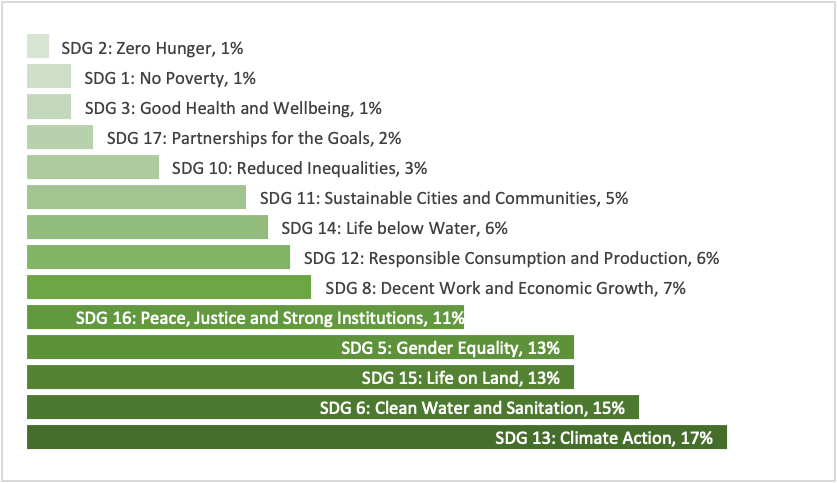 SDG 2: Zero Hunger, 1%
SDG 1: No Poverty, 1%
SDG 3: Good Health and Wellbeing, 1%
SDG 17: Partnerships for the Goals, 2%
SDG 10: Reduced Inequalities, 3%
SDG 11: Sustainable Cities and Communities, 5%
SDG 14: Life below Water, 6%
SDG 12: Responsible Consumption and Production, 6%
SDG 8: Decent Work and Economic Growth, 7%
SDG 16: Peace, Justice and Strong Institutions, 11%
SDG 5: Gender Equality, 13%
SDG 15: Life on Land, 13%
SDG 6: Clean Water and Sanitation, 15%
SDG 13: Climate Action, 17%